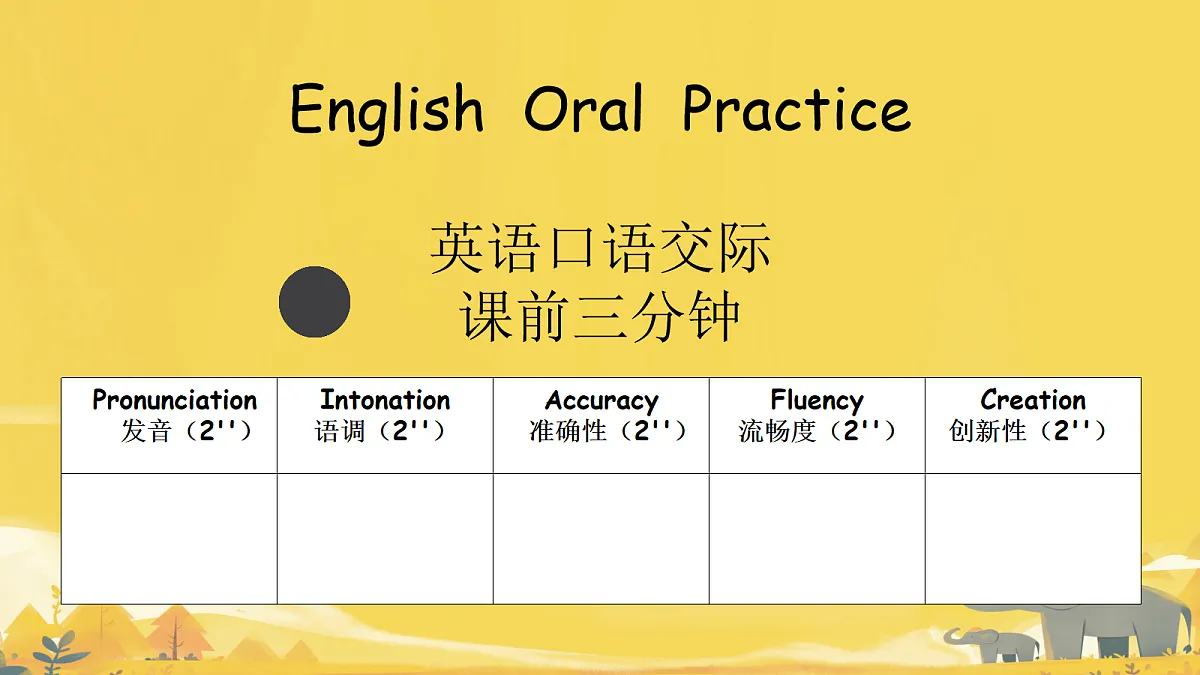 English Oral Practice

英语口语交际
课前三分钟

| Pronunciation 发音（2''） | Intonation 语调（2''） | Accuracy 准确性（2''） | Fluency 流畅度（2''） | Creation 创新性（2''） |
|---|---|---|---|---|
| | | | | |